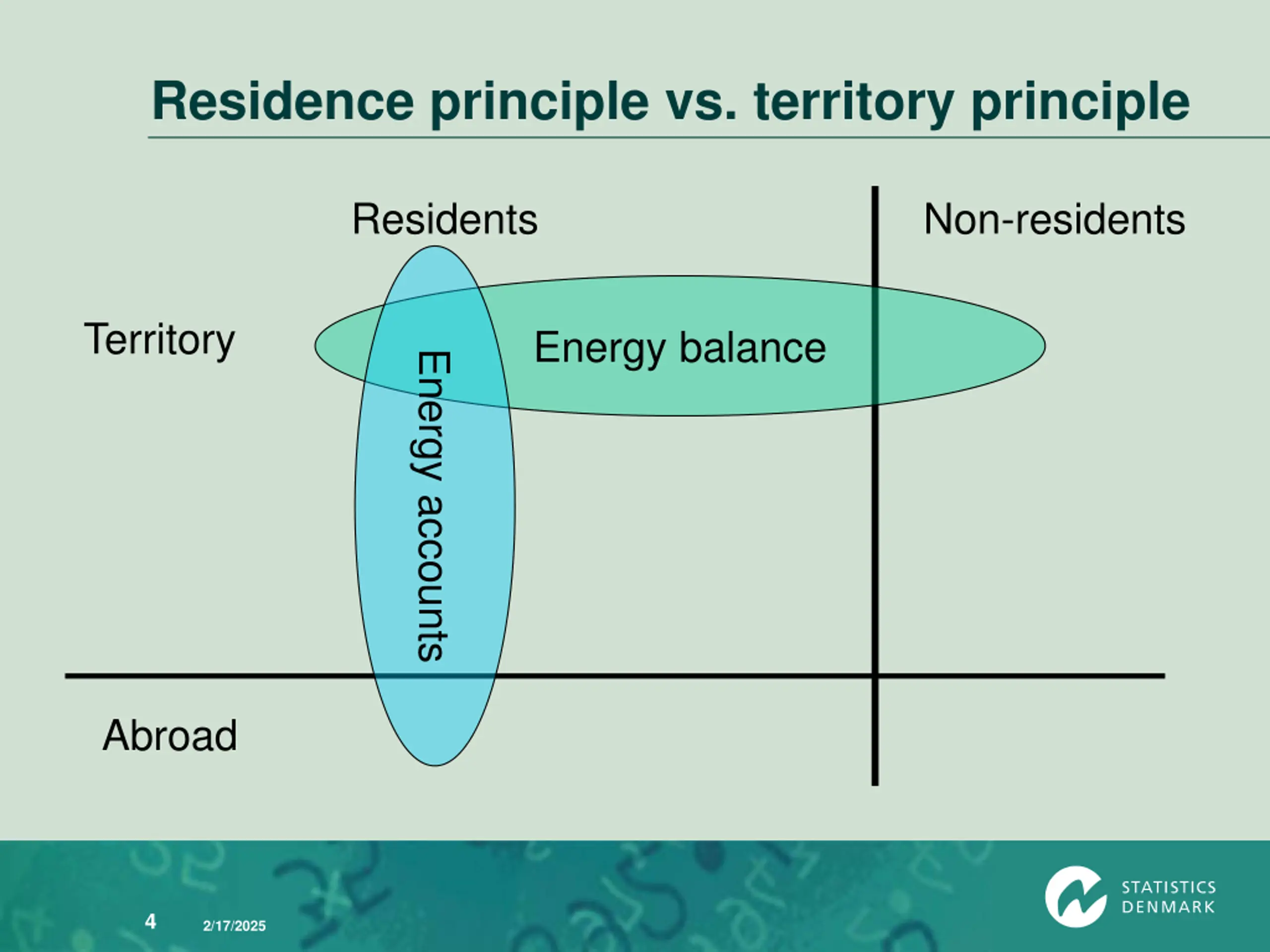 Residence principle vs. territory principle

Residents

Non-residents

Territory

Energy balance

Energy accounts

Abroad

4

2/17/2025

STATISTICS DENMARK